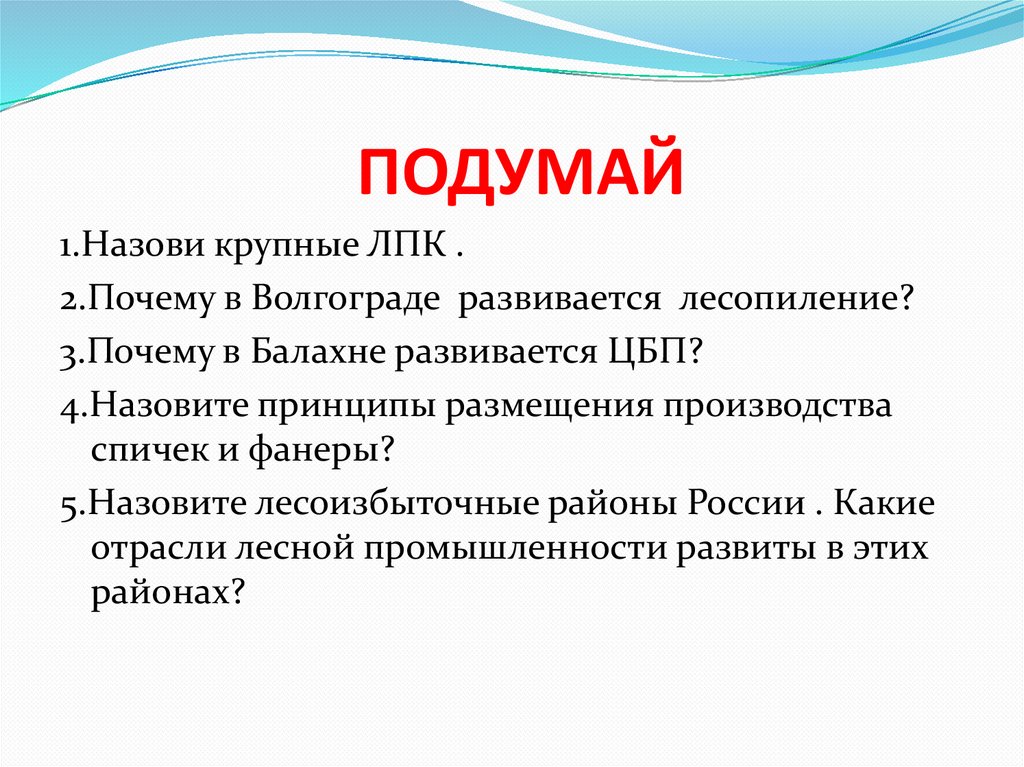 ПОДУМАЙ

1.Назови крупные ЛПК .

2.Почему в Волгограде развивается лесопиление?

3.Почему в Балахне развивается ЦБП?

4.Назовите принципы размещения производства спичек и фанеры?

5.Назовите лесоизбыточные районы России . Какие отрасли лесной промышленности развиты в этих районах?